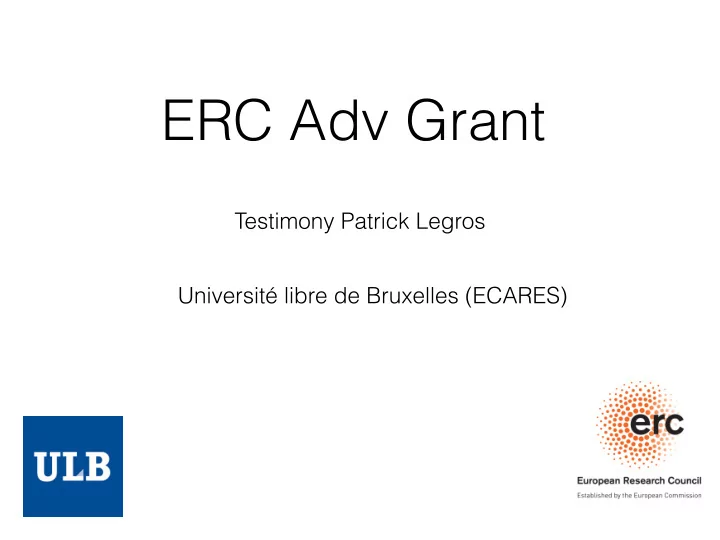 ERC Adv Grant

Testimony Patrick Legros

Université libre de Bruxelles (ECARES)

ULB

erc

European Research Council

Established by the European Commission